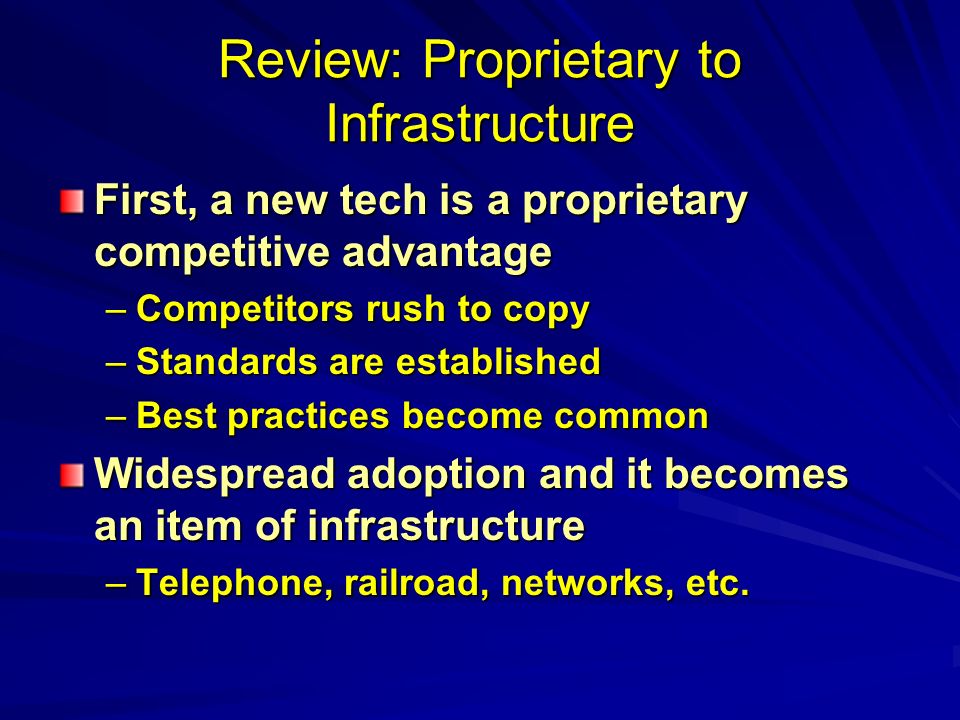 Review: Proprietary to Infrastructure

First, a new tech is a proprietary competitive advantage

– Competitors rush to copy

– Standards are established

– Best practices become common

Widespread adoption and it becomes an item of infrastructure

– Telephone, railroad, networks, etc.